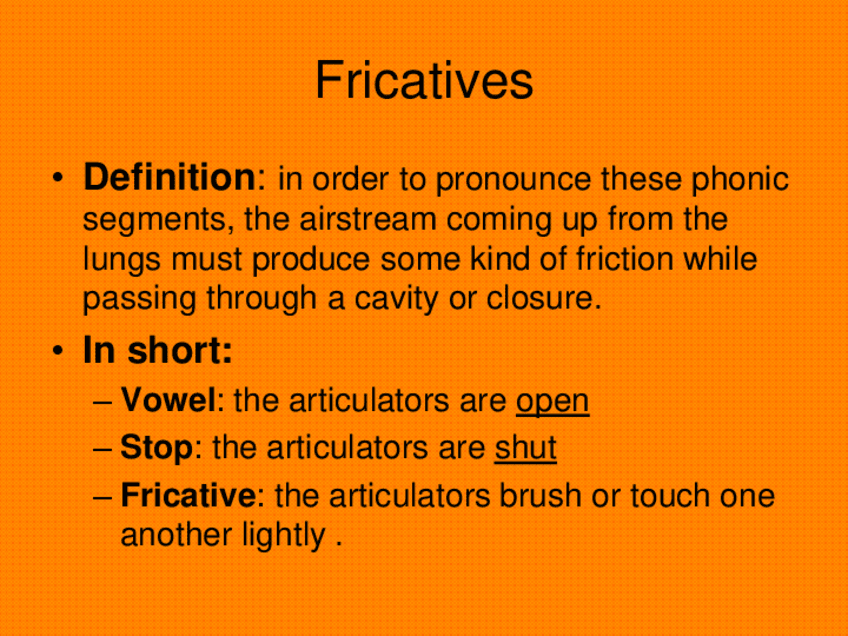 Fricatives

• Definition: in order to pronounce these phonic segments, the airstream coming up from the lungs must produce some kind of friction while passing through a cavity or closure.

• In short:
– Vowel: the articulators are open
– Stop: the articulators are shut
– Fricative: the articulators brush or touch one another lightly .